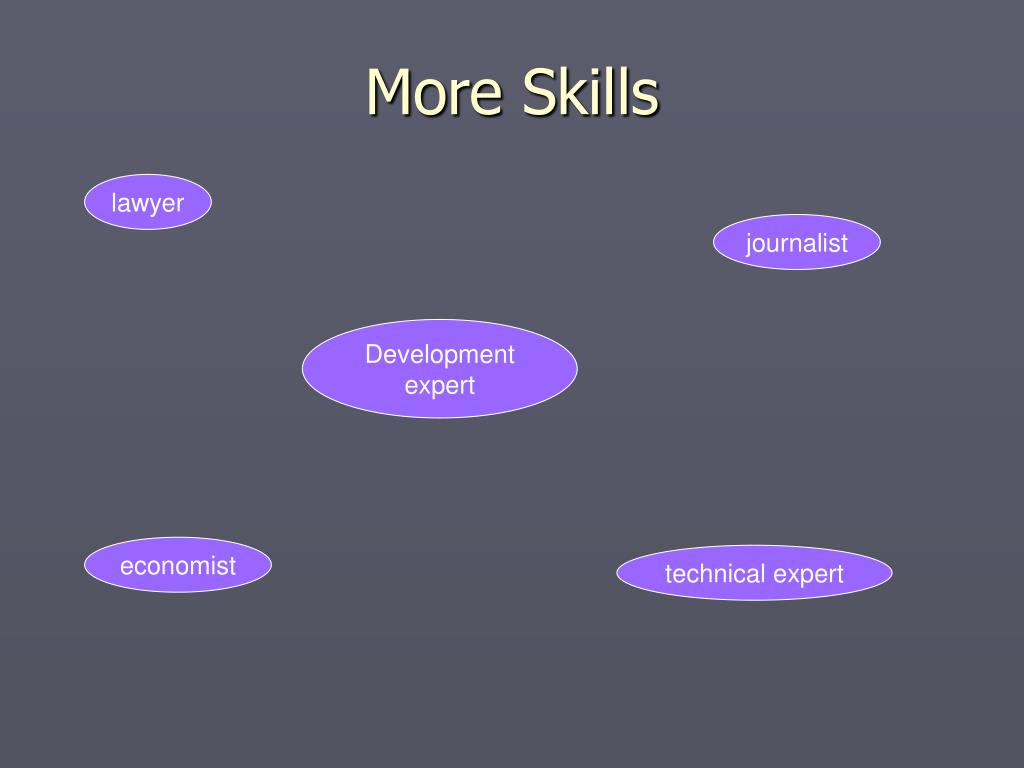 More Skills

lawyer

journalist

Development expert

economist

technical expert